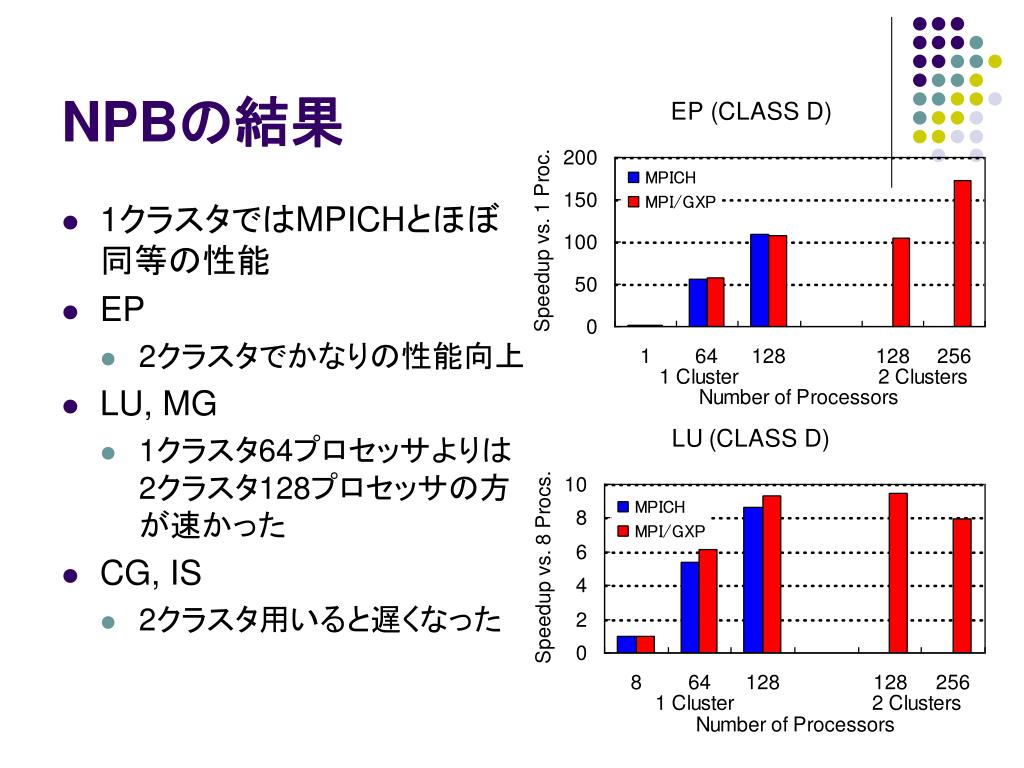 NPBの結果

- 1クラスタではMPICHとほぼ同等の性能
- EP
  - 2クラスタでかなりの性能向上
- LU, MG
  - 1クラスタ64プロセッサよりは2クラスタ128プロセッサの方が速かった
- CG, IS
  - 2クラスタ用いると遅くなった

EP (CLASS D)

Speedup vs. 1 Proc.

200
150
100
50
0

MPICH
MPI/GXP

1 64 128 128 256
1 Cluster 2 Clusters
Number of Processors

LU (CLASS D)

Speedup vs. 8 Procs.

10
8
6
4
2
0

MPICH
MPI/GXP

8 64 128 128 256
1 Cluster 2 Clusters
Number of Processors